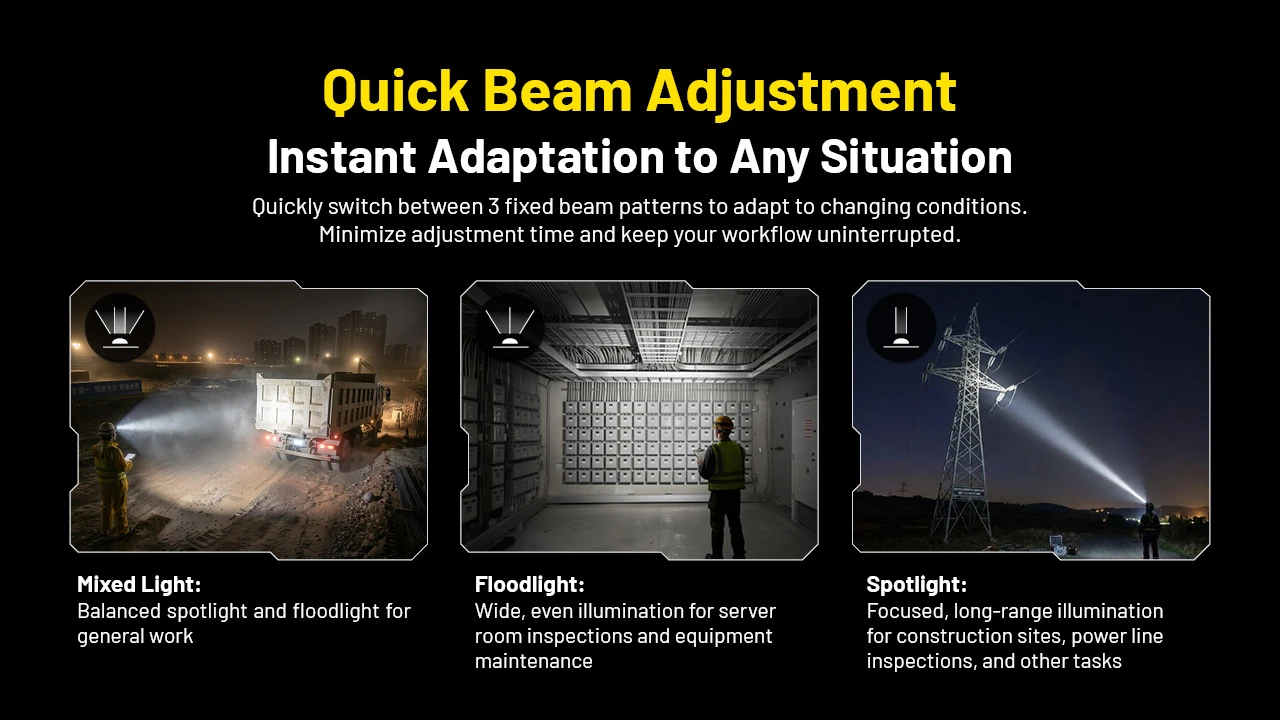 Quick Beam Adjustment
Instant Adaptation to Any Situation

Quickly switch between 3 fixed beam patterns to adapt to changing conditions. Minimize adjustment time and keep your workflow uninterrupted.

Mixed Light:
Balanced spotlight and floodlight for general work

Floodlight:
Wide, even illumination for server room inspections and equipment maintenance

Spotlight:
Focused, long-range illumination for construction sites, power line inspections, and other tasks